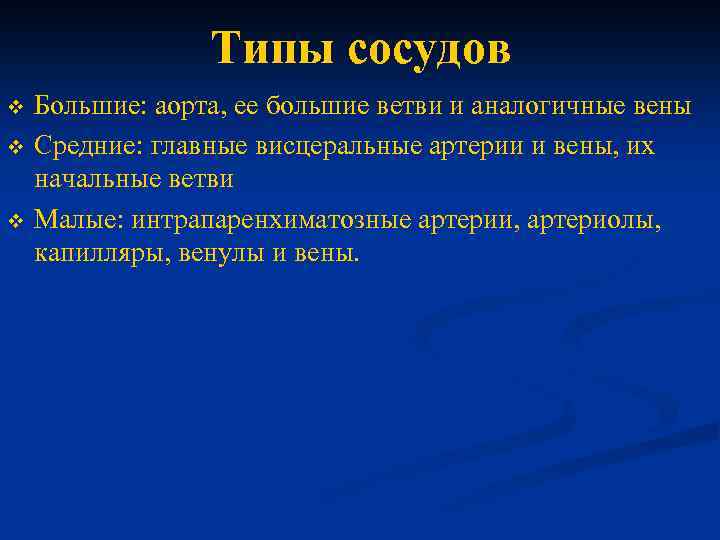 Типы сосудов

❖ Большие: аорта, ее большие ветви и аналогичные вены

❖ Средние: главные висцеральные артерии и вены, их начальные ветви

❖ Малые: интрапаренхиматозные артерии, артериолы, капилляры, венулы и вены.